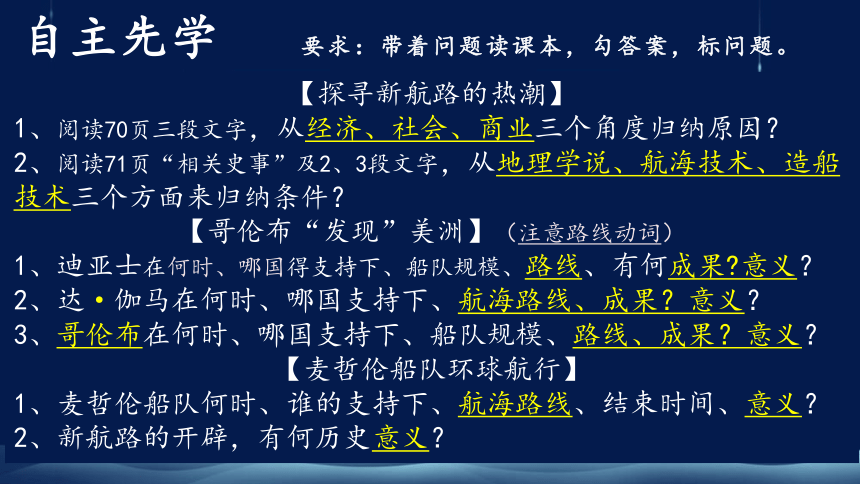 自主先学

要求：带着问题读课本，勾答案，标问题。

【探寻新航路的热潮】

1、阅读70页三段文字，从经济、社会、商业三个角度归纳原因？

2、阅读71页“相关史事”及2、3段文字，从地理学说、航海技术、造船技术三个方面来归纳条件？

【哥伦布“发现”美洲】（注意路线动词）

1、迪亚士在何时、哪国得支持下、船队规模、路线、有何成果?意义？

2、达·伽马在何时、哪国支持下、航海路线、成果？意义？

3、哥伦布在何时、哪国支持下、船队规模、路线、成果？意义？

【麦哲伦船队环球航行】

1、麦哲伦船队何时、谁的支持下、航海路线、结束时间、意义？

2、新航路的开辟，有何历史意义？